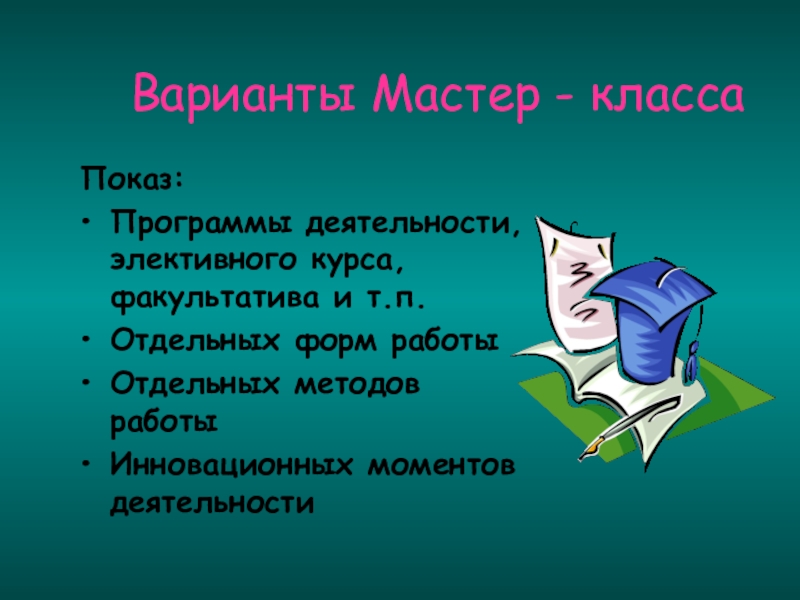 Варианты Мастер - класса

Показ:

• Программы деятельности, элективного курса, факультатива и т.п.
• Отдельных форм работы
• Отдельных методов работы
• Инновационных моментов деятельности